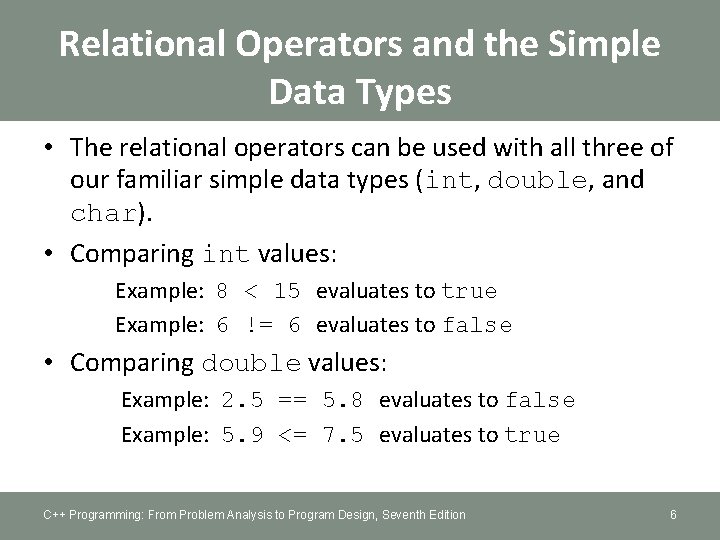 Relational Operators and the Simple Data Types

• The relational operators can be used with all three of our familiar simple data types (int, double, and char).

• Comparing int values:

Example: 8 < 15 evaluates to true

Example: 6 != 6 evaluates to false

• Comparing double values:

Example: 2.5 == 5.8 evaluates to false

Example: 5.9 <= 7.5 evaluates to true

C++ Programming: From Problem Analysis to Program Design, Seventh Edition

6